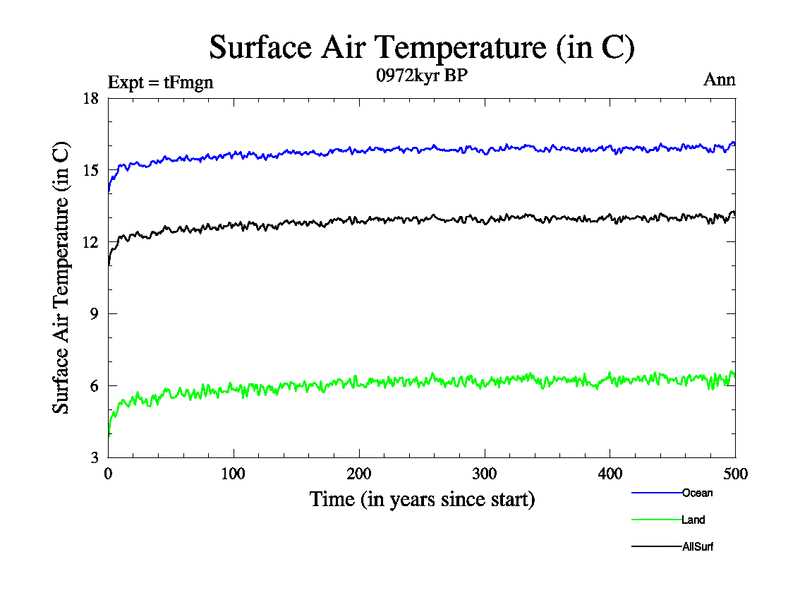 Surface Air Temperature (in C)

Expt = tFmgn
0972kyr BP
Ann

Surface Air Temperature (in C)

18
15
12
9
6
3

0
100
200
300
400
500

Time (in years since start)

Ocean
Land
AllSurf